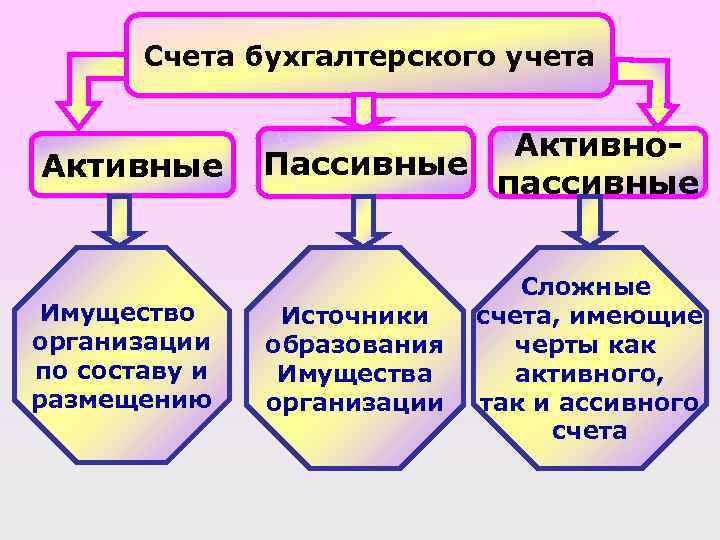 Счета бухгалтерского учета

Активные

Пассивные

Активно-пассивные

Имущество организации по составу и размещению

Источники образования Имущества организации

Сложные счета, имеющие черты как активного, так и ассивного счета